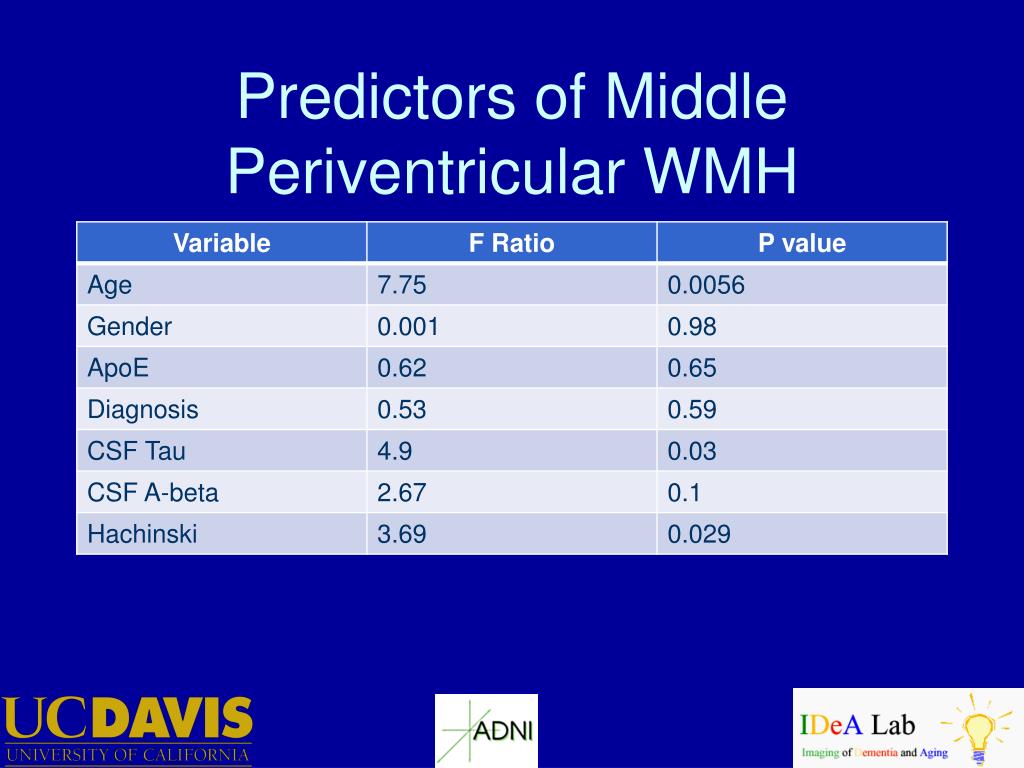 Predictors of Middle Periventricular WMH

| Variable | F Ratio | P value |
|---|---|---|
| Age | 7.75 | 0.0056 |
| Gender | 0.001 | 0.98 |
| ApoE | 0.62 | 0.65 |
| Diagnosis | 0.53 | 0.59 |
| CSF Tau | 4.9 | 0.03 |
| CSF A-beta | 2.67 | 0.1 |
| Hachinski | 3.69 | 0.029 |

UCDAVIS
UNIVERSITY OF CALIFORNIA

ADNI

IDeA Lab
Imaging of Dementia and Aging